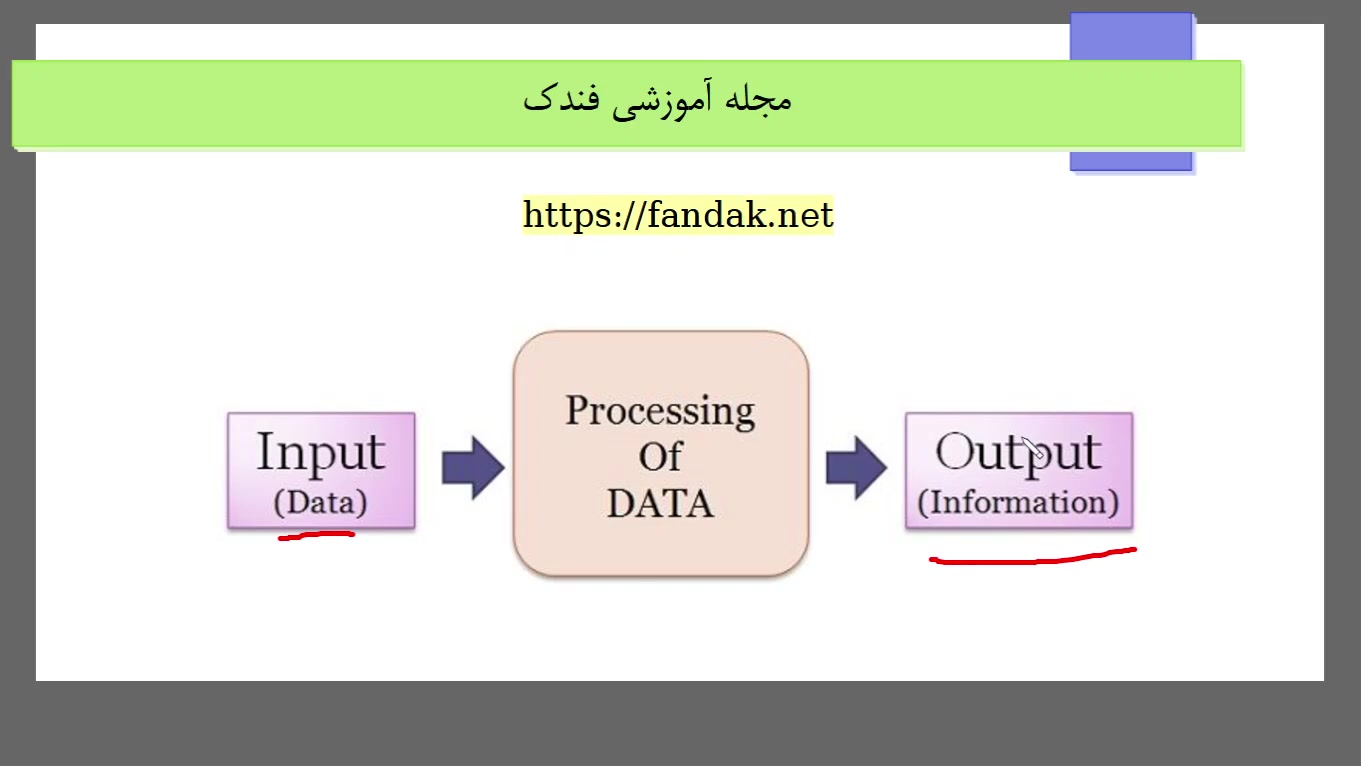 مجله آموزشی فندک

https://fandak.net

Input
(Data)

Processing
Of
DATA

Output
(Information)